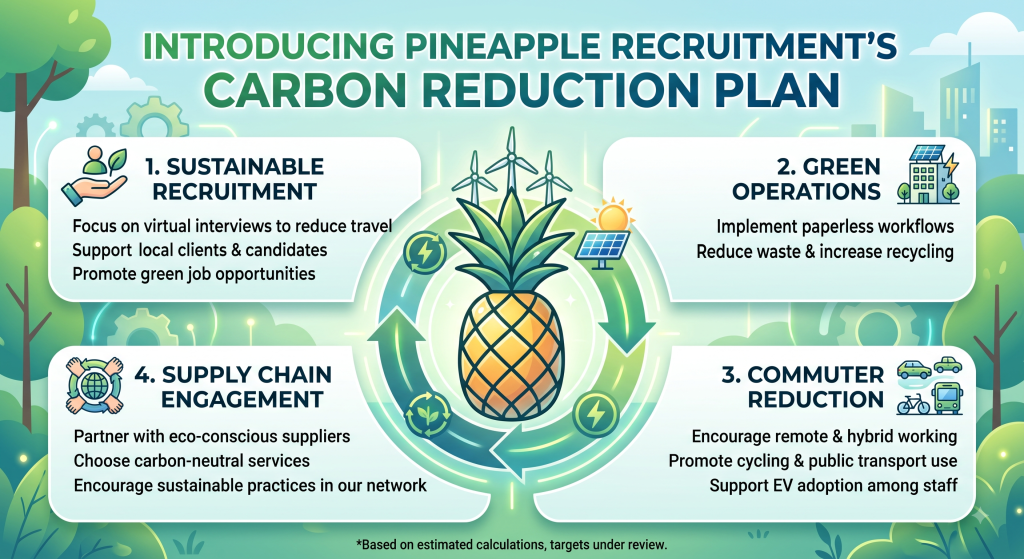 INTRODUCING PINEAPPLE RECRUITMENT'S
CARBON REDUCTION PLAN

1. SUSTAINABLE RECRUITMENT

Focus on virtual interviews to reduce travel
Support local clients & candidates
Promote green job opportunities

2. GREEN OPERATIONS

Implement paperless workflows
Reduce waste & increase recycling

4. SUPPLY CHAIN ENGAGEMENT

Partner with eco-conscious suppliers
Choose carbon-neutral services
Encourage sustainable practices in our network

3. COMMUTER REDUCTION

Encourage remote & hybrid working
Promote cycling & public transport use
Support EV adoption among staff

*Based on estimated calculations, targets under review.